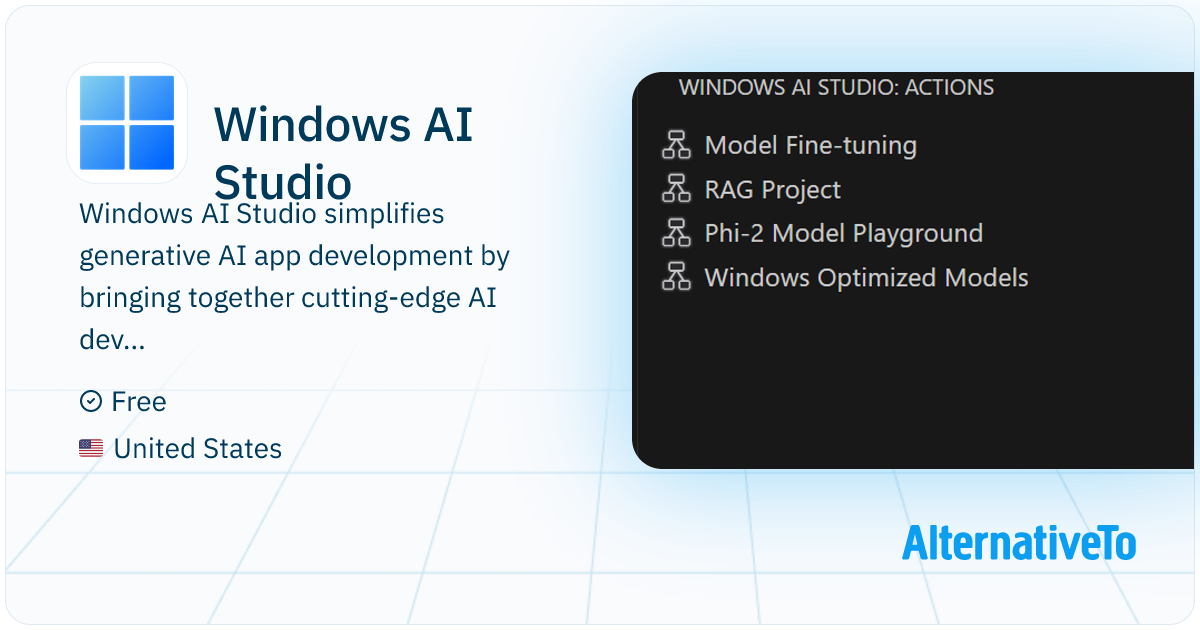 Windows AI Studio

Windows AI Studio simplifies generative AI app development by bringing together cutting-edge AI dev...

Free

United States

WINDOWS AI STUDIO: ACTIONS

Model Fine-tuning

RAG Project

Phi-2 Model Playground

Windows Optimized Models

AlternativeTo